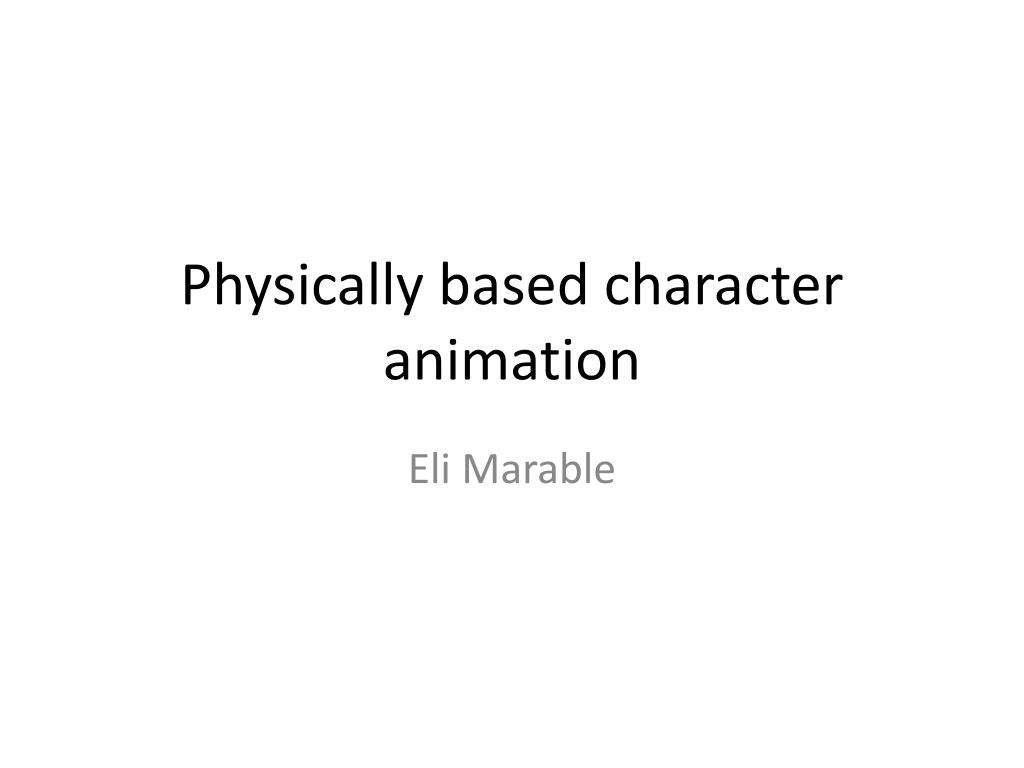 Physically based character animation

Eli Marable